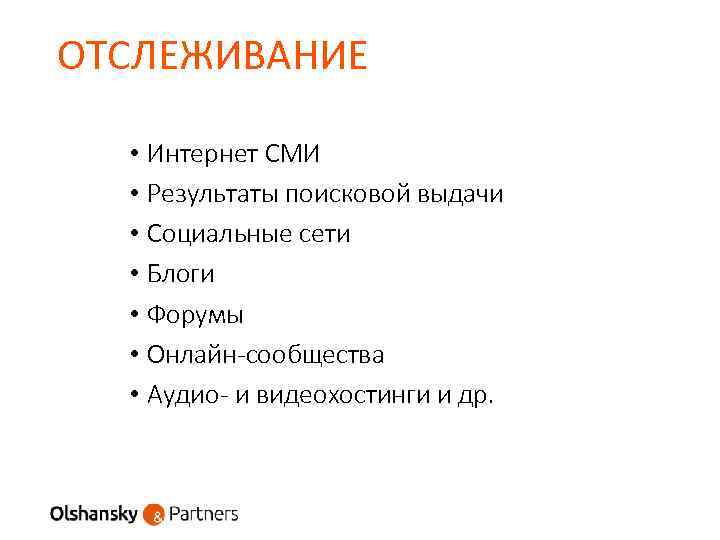 ОТСЛЕЖИВАНИЕ

• Интернет СМИ
• Результаты поисковой выдачи
• Социальные сети
• Блоги
• Форумы
• Онлайн-сообщества
• Аудио- и видеохостинги и др.

Olshansky & Partners